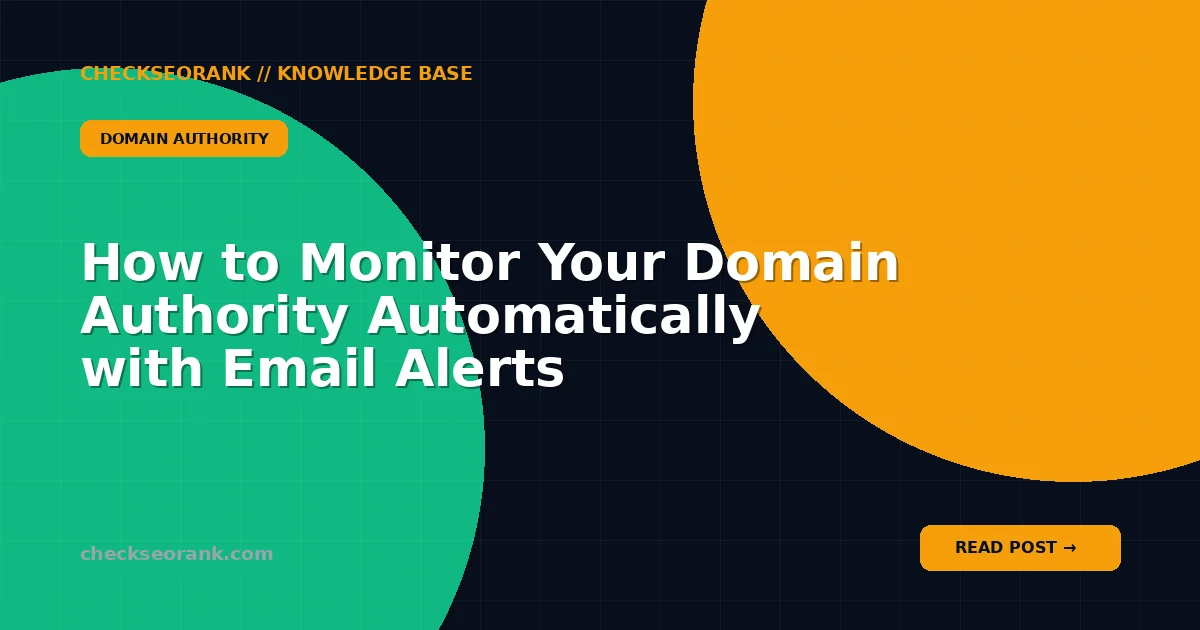 CHECKSEORANK // KNOWLEDGE BASE

DOMAIN AUTHORITY

How to Monitor Your Domain Authority Automatically with Email Alerts

checkseorank.com

READ POST →